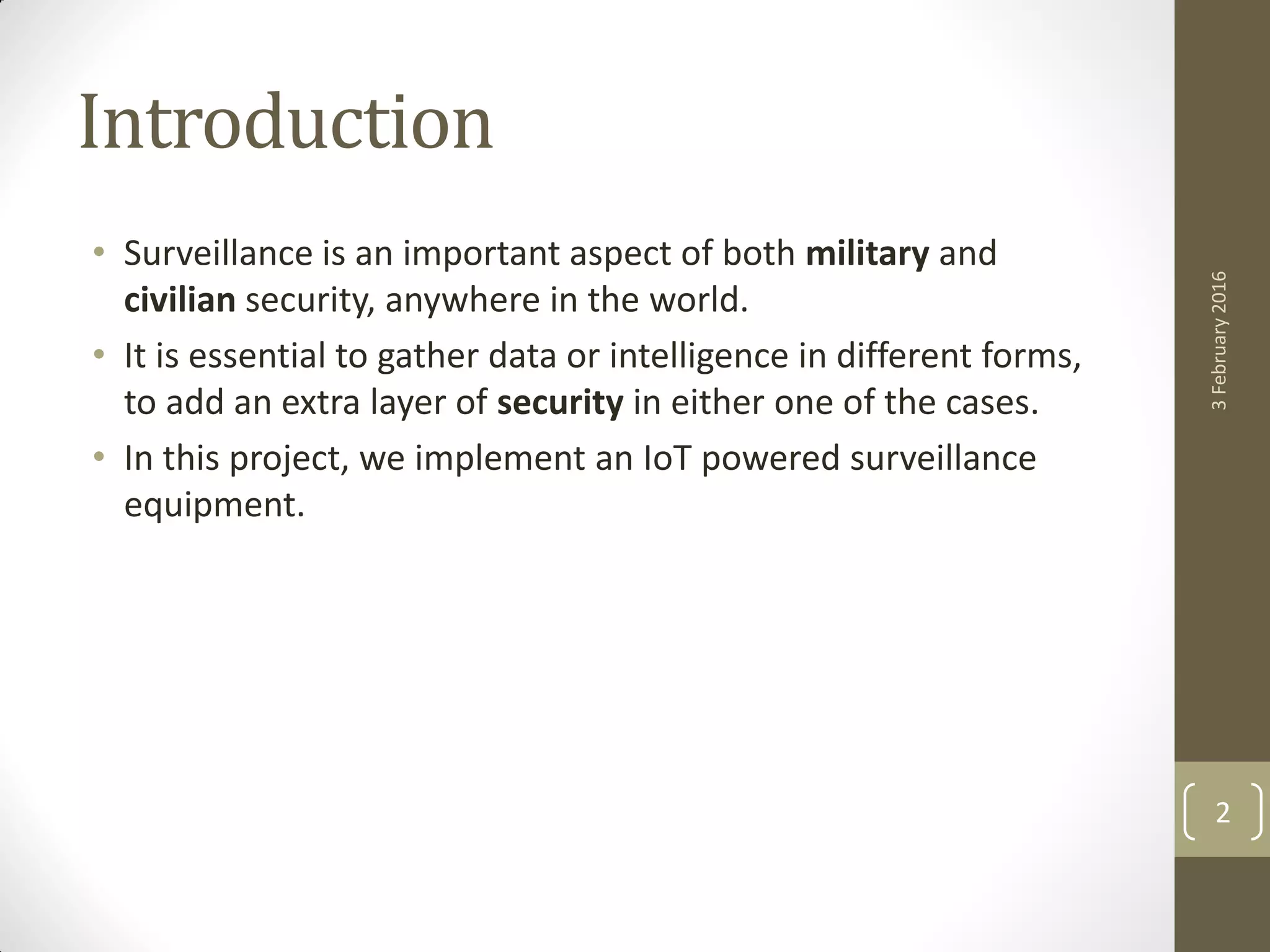 Introduction

• Surveillance is an important aspect of both military and civilian security, anywhere in the world.
• It is essential to gather data or intelligence in different forms, to add an extra layer of security in either one of the cases.
• In this project, we implement an IoT powered surveillance equipment.

3 February 2016

2